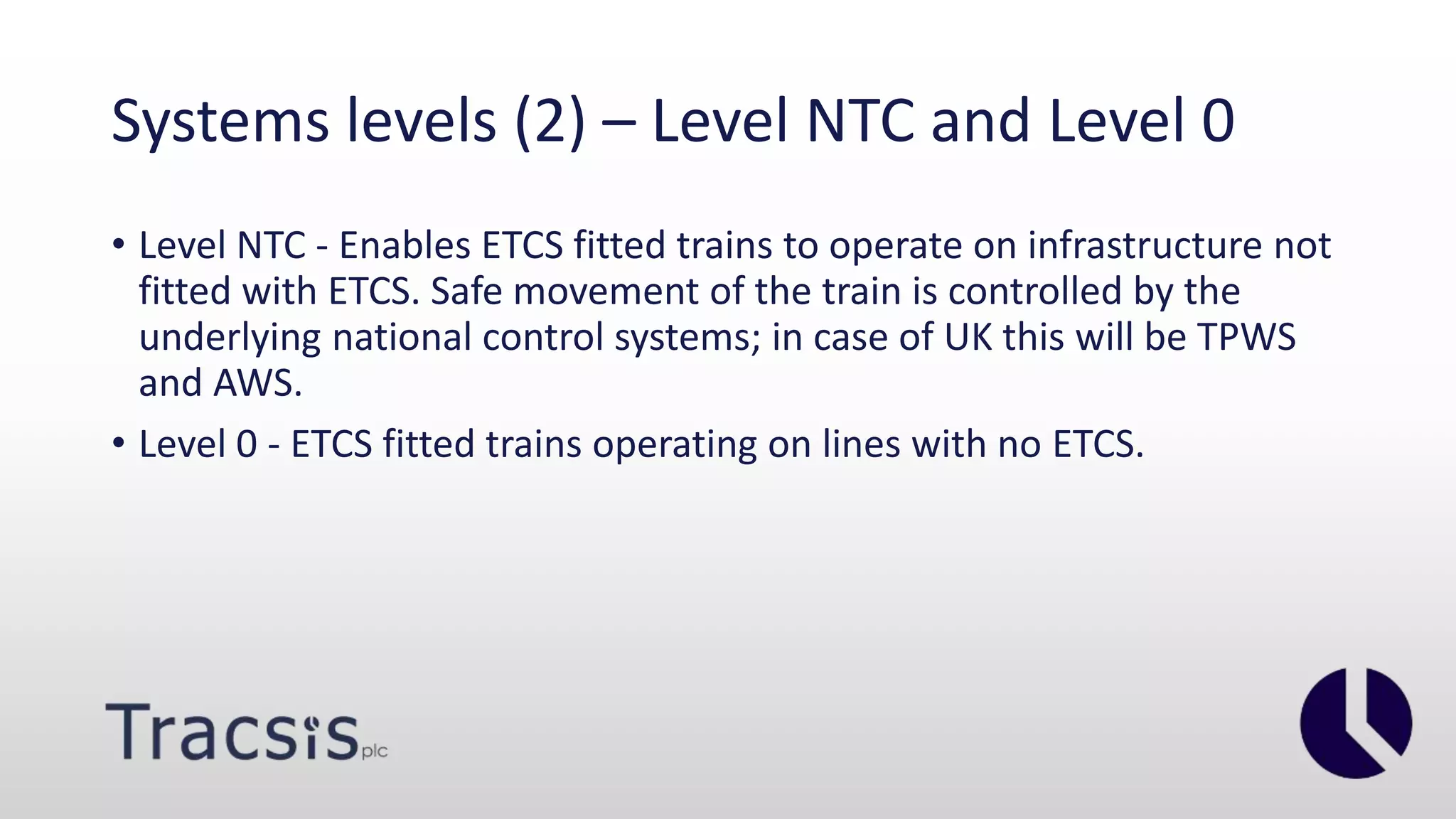 Systems levels (2) – Level NTC and Level 0

• Level NTC - Enables ETCS fitted trains to operate on infrastructure not fitted with ETCS. Safe movement of the train is controlled by the underlying national control systems; in case of UK this will be TPWS and AWS.

• Level 0 - ETCS fitted trains operating on lines with no ETCS.

Tracsis plc